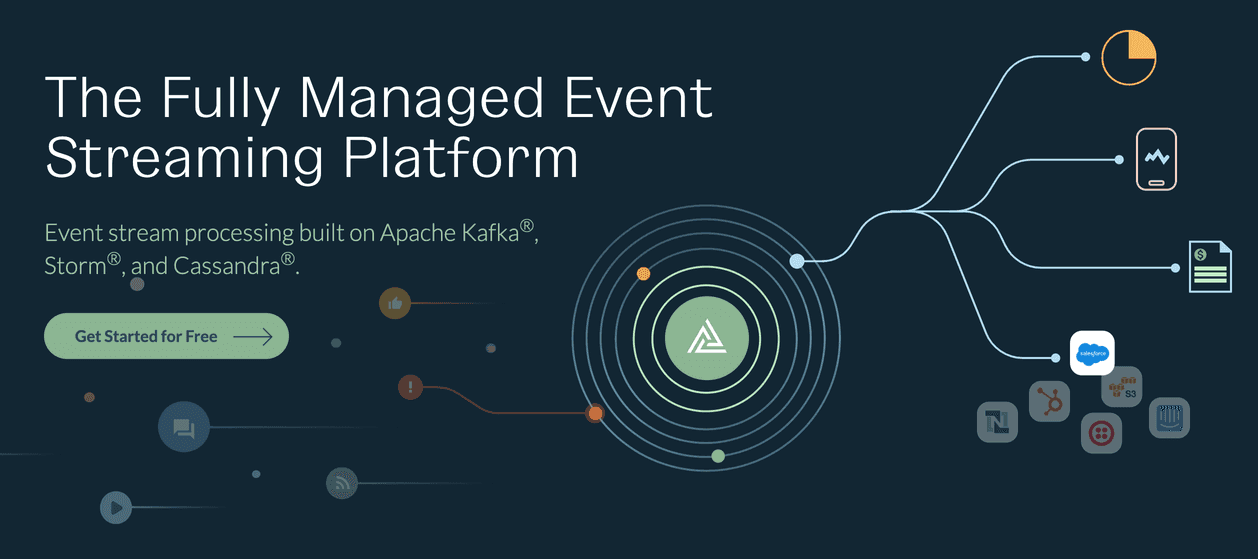 The Fully Managed Event Streaming Platform

Event stream processing built on Apache Kafka®, Storm®, and Cassandra®.

Get Started for Free

salesforce

S3